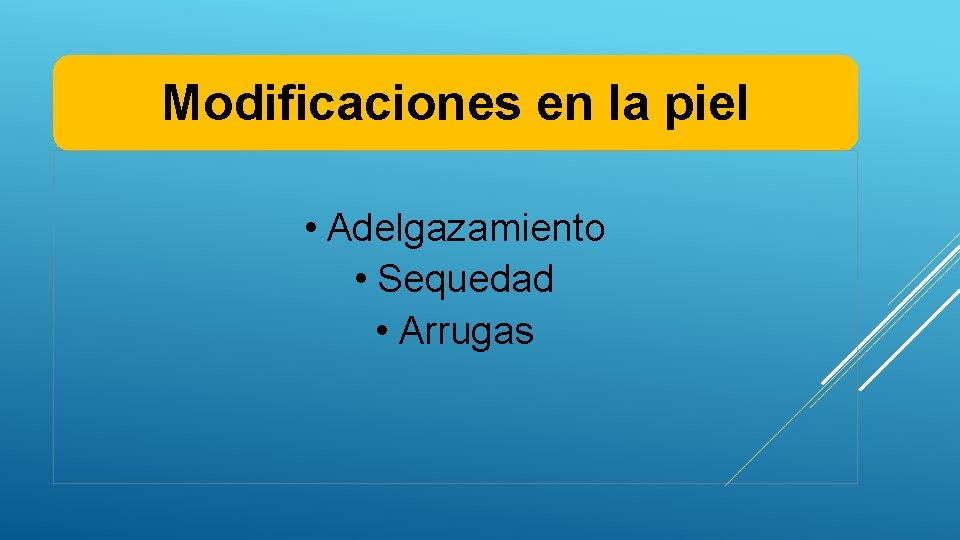 Modificaciones en la piel

• Adelgazamiento
• Sequedad
• Arrugas